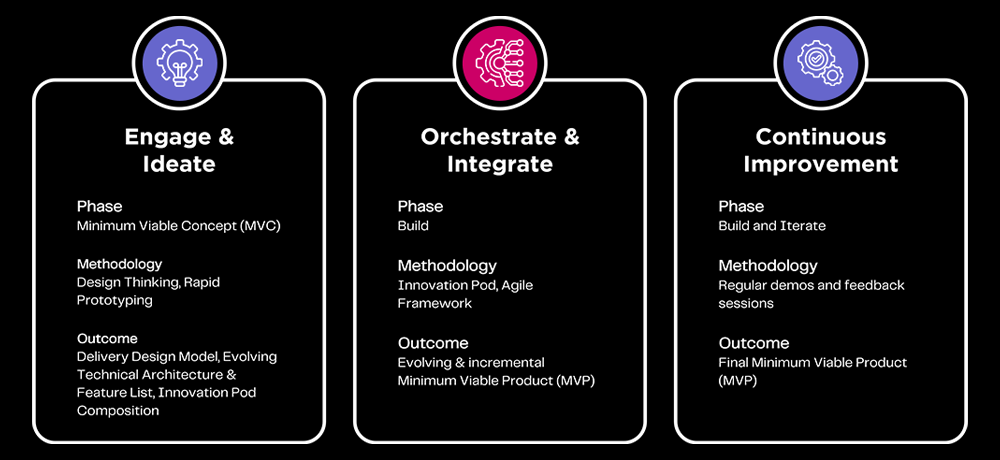 Engage & Ideate

Phase
Minimum Viable Concept (MVC)

Methodology
Design Thinking, Rapid Prototyping

Outcome
Delivery Design Model, Evolving Technical Architecture & Feature List, Innovation Pod Composition

Orchestrate & Integrate

Phase
Build

Methodology
Innovation Pod, Agile Framework

Outcome
Evolving & incremental Minimum Viable Product (MVP)

Continuous Improvement

Phase
Build and Iterate

Methodology
Regular demos and feedback sessions

Outcome
Final Minimum Viable Product (MVP)